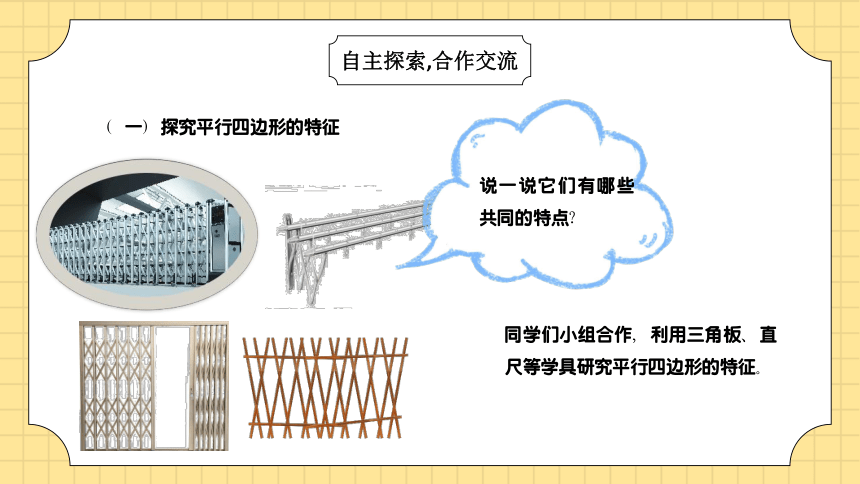 自主探索,合作交流

（一）探究平行四边形的特征

说一说它们有哪些共同的特点?

同学们小组合作，利用三角板、直尺等学具研究平行四边形的特征。